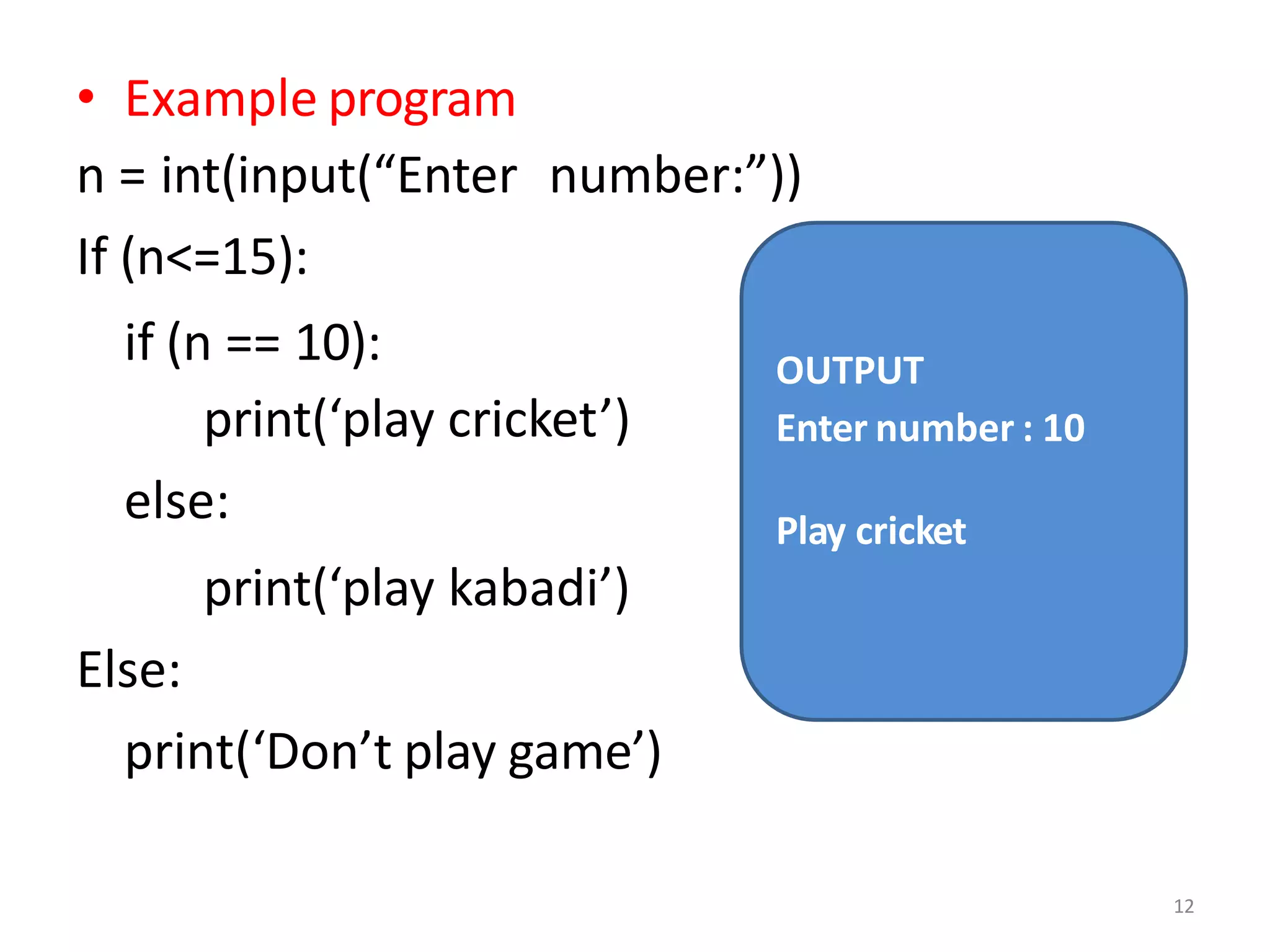 • Example program

n = int(input(“Enter number:”))

If (n<=15):

if (n == 10):

print(‘play cricket’)

else:

print(‘play kabadi’)

Else:

print(‘Don’t play game’)

OUTPUT

Enter number : 10

Play cricket

12